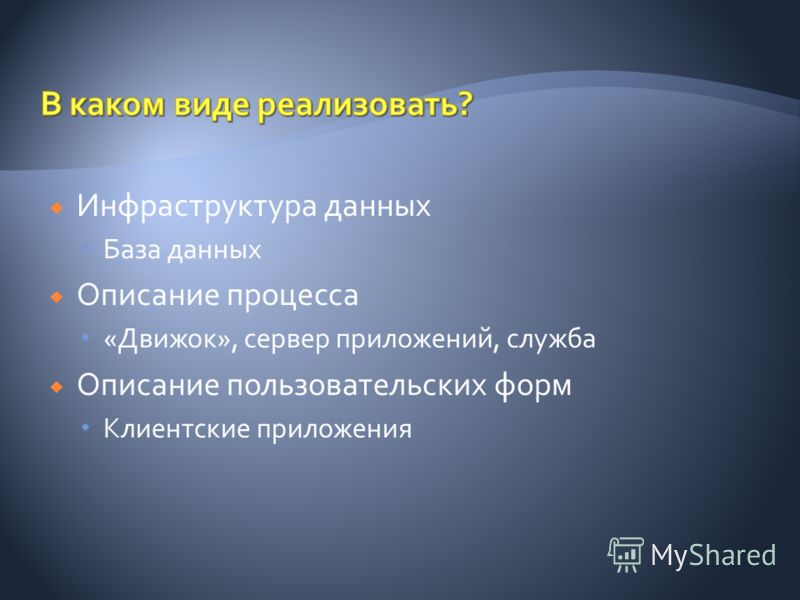 В каком виде реализовать?

Инфраструктура данных
База данных
Описание процесса
«Движок», сервер приложений, служба
Описание пользовательских форм
Клиентские приложения

MyShared